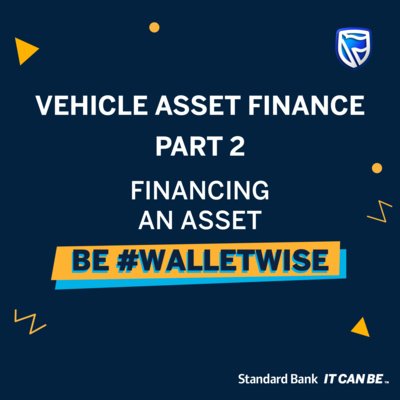 VEHICLE ASSET FINANCE
PART 2

FINANCING
AN ASSET

BE #WALLETWISE

Standard Bank IT CAN BE™